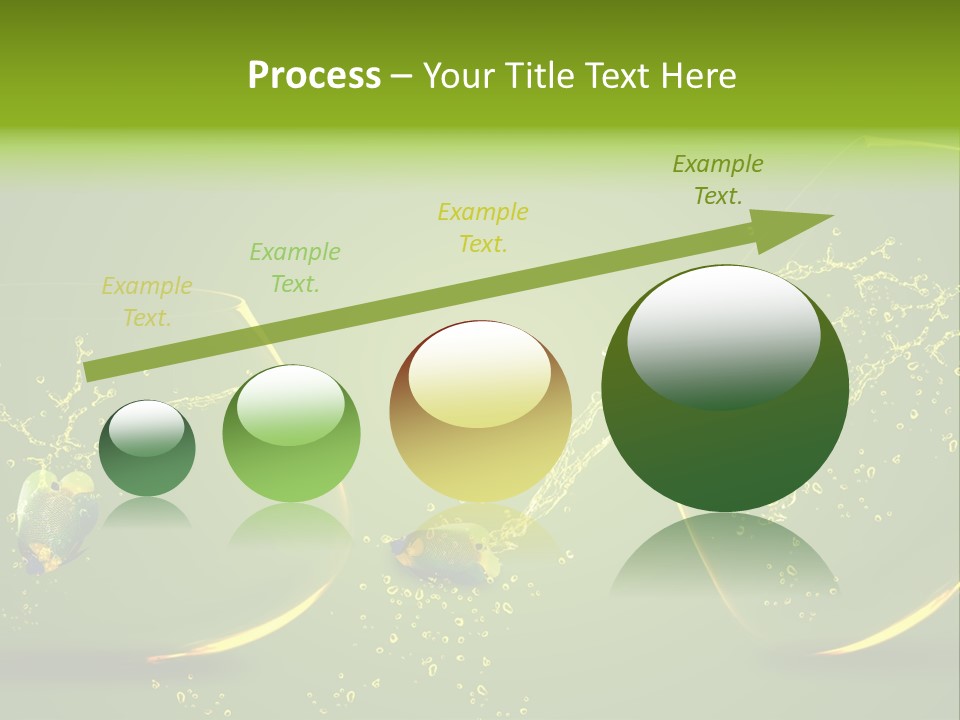 Process – Your Title Text Here

Example Text.

Example Text.

Example Text.

Example Text.